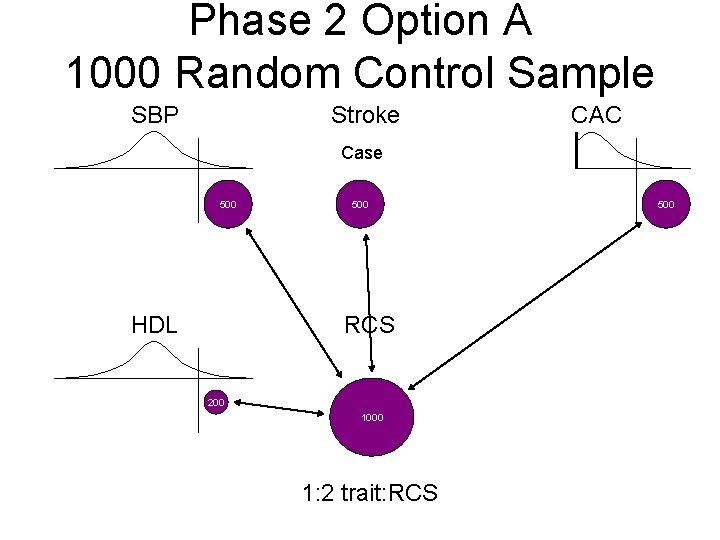 Phase 2 Option A
1000 Random Control Sample

SBP

Stroke

Case

CAC

500

500

500

HDL

RCS

200

1000

1:2 trait:RCS